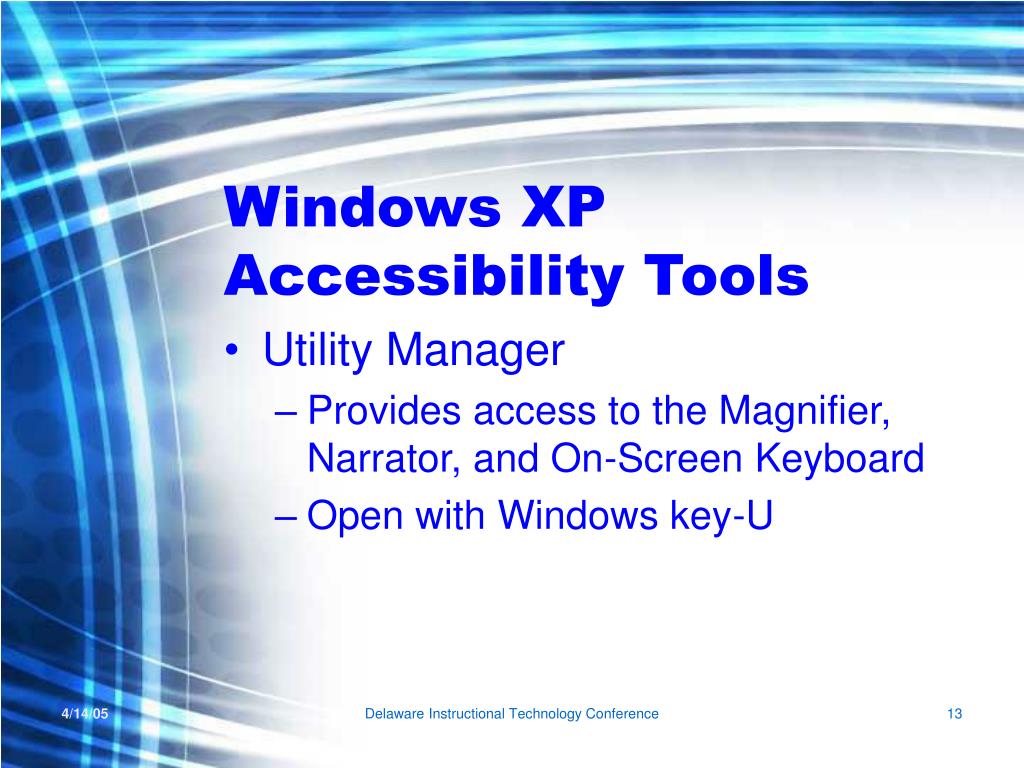 Windows XP Accessibility Tools

• Utility Manager
– Provides access to the Magnifier, Narrator, and On-Screen Keyboard
– Open with Windows key-U

4/14/05
Delaware Instructional Technology Conference
13